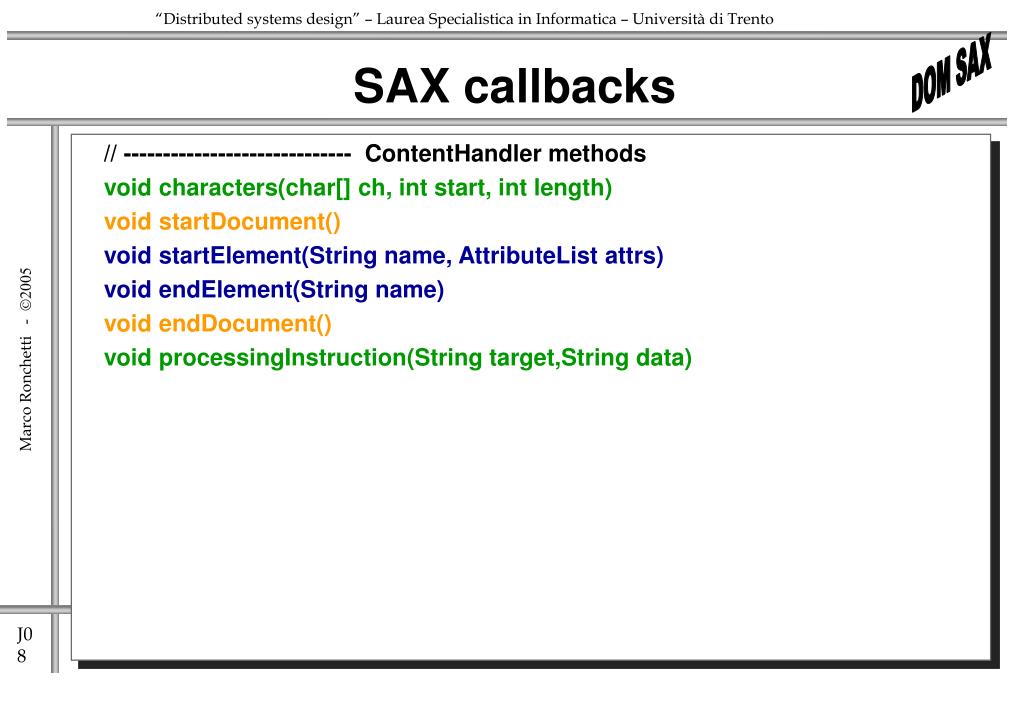 "Distributed systems design" – Laurea Specialistica in Informatica – Università di Trento

SAX callbacks

DOM SAX

// ---------------------------- ContentHandler methods
void characters(char[] ch, int start, int length)
void startDocument()
void startElement(String name, AttributeList attrs)
void endElement(String name)
void endDocument()
void processingInstruction(String target,String data)

Marco Ronchetti - ©2005

J0
8